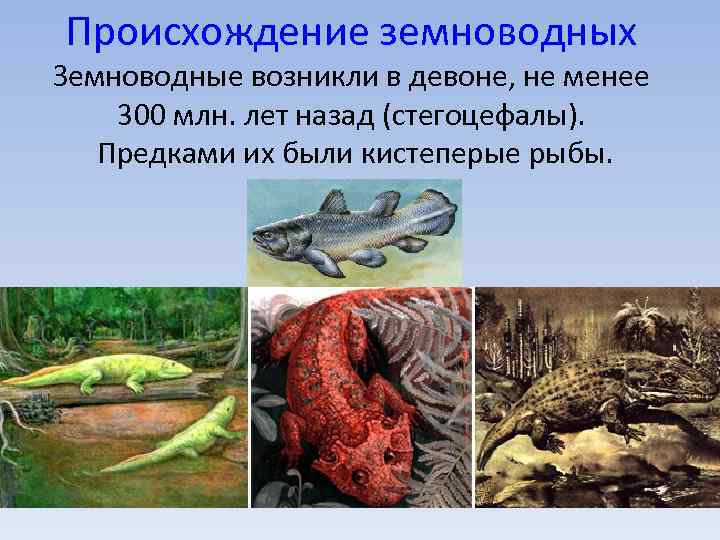 Происхождение земноводных

Земноводные возникли в девоне, не менее 300 млн. лет назад (стегоцефалы). Предками их были кистеперые рыбы.